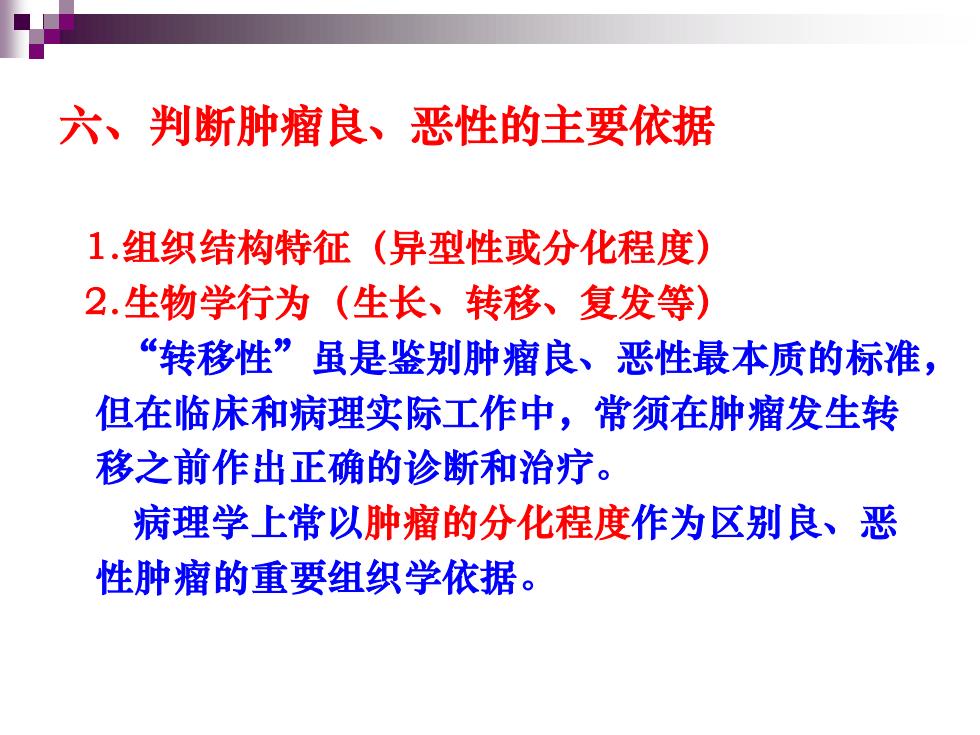 六、判断肿瘤良、恶性的主要依据

1.组织结构特征（异型性或分化程度）
2.生物学行为（生长、转移、复发等）

“转移性”虽是鉴别肿瘤良、恶性最本质的标准，但在临床和病理实际工作中，常须在肿瘤发生转移之前作出正确的诊断和治疗。

病理学上常以肿瘤的分化程度作为区别良、恶性肿瘤的重要组织学依据。